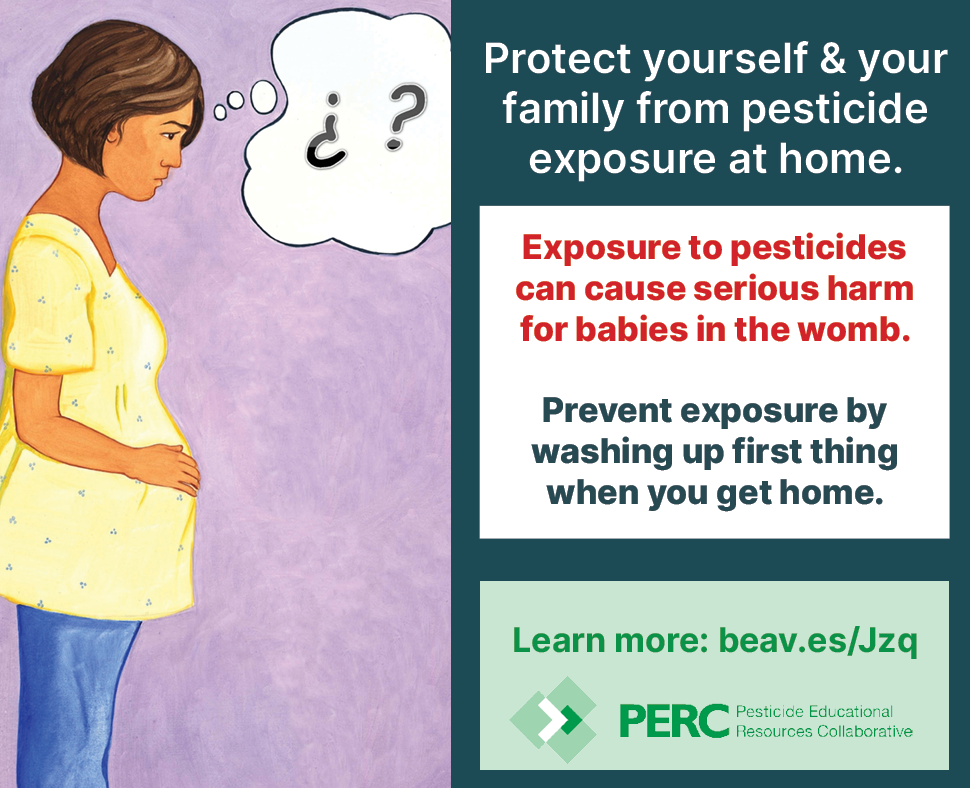 ¿ ?

Protect yourself & your family from pesticide exposure at home.

Exposure to pesticides can cause serious harm for babies in the womb.

Prevent exposure by washing up first thing when you get home.

Learn more: beav.es/Jzq

PERC Pesticide Educational Resources Collaborative